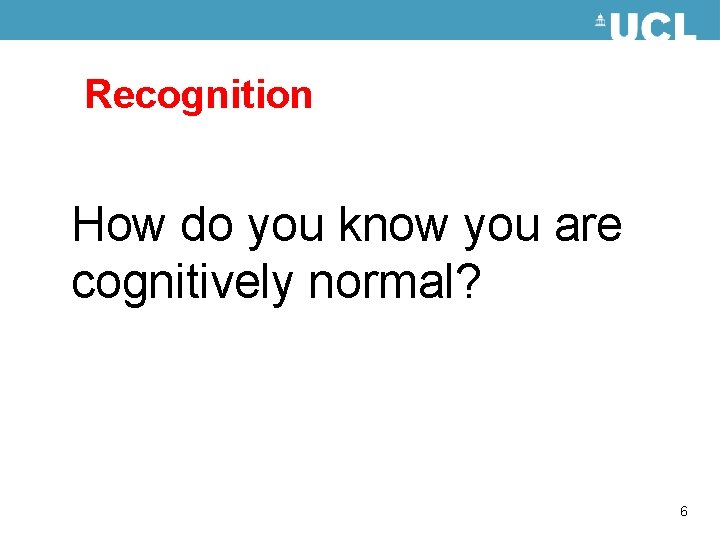 UCL

Recognition

How do you know you are cognitively normal?

6